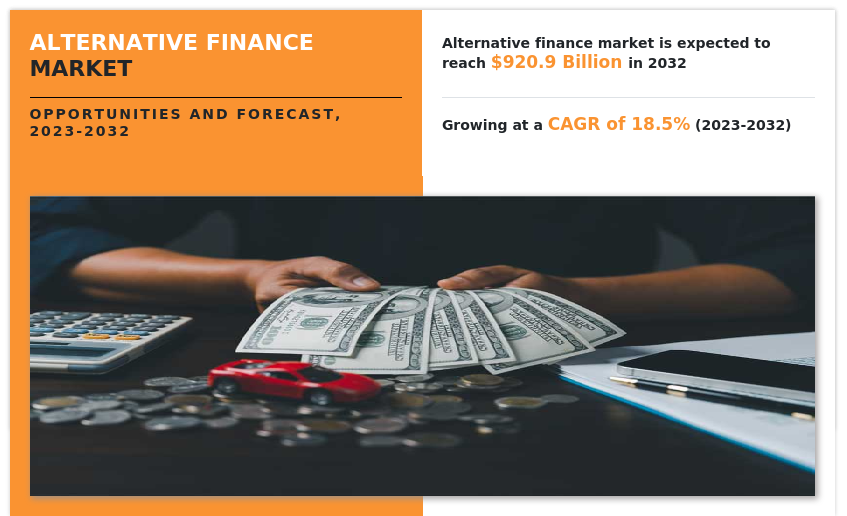 ALTERNATIVE FINANCE MARKET

OPPORTUNITIES AND FORECAST, 2023-2032

Alternative finance market is expected to reach $920.9 Billion in 2032

Growing at a CAGR of 18.5% (2023-2032)